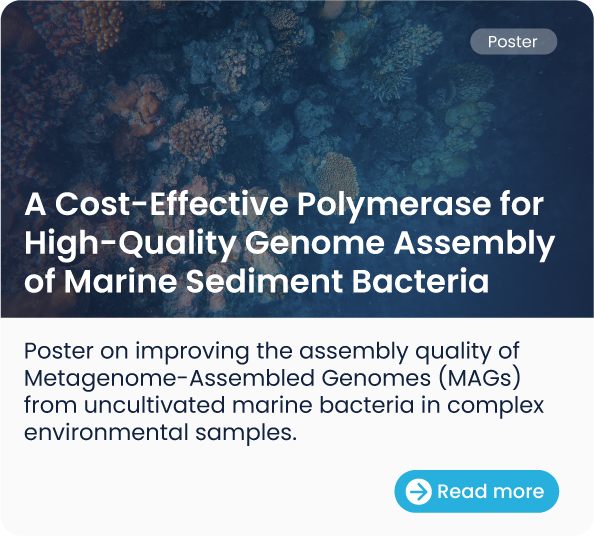 Poster

A Cost-Effective Polymerase for High-Quality Genome Assembly of Marine Sediment Bacteria

Poster on improving the assembly quality of Metagenome-Assembled Genomes (MAGs) from uncultivated marine bacteria in complex environmental samples.

Read more